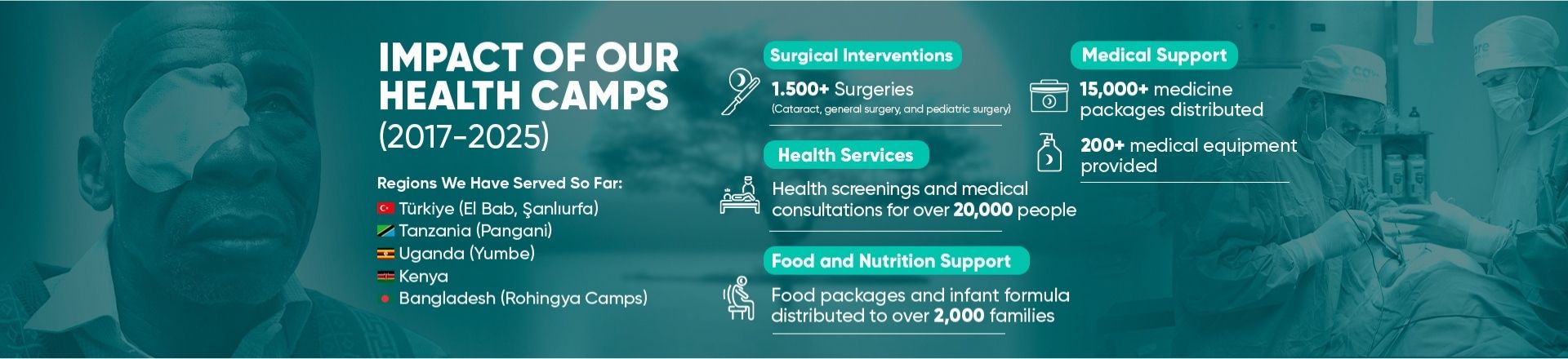 IMPACT OF OUR HEALTH CAMPS
(2017-2025)

Regions We Have Served So Far:
Türkiye (El Bab, Şanlıurfa)
Tanzania (Pangani)
Uganda (Yumbe)
Kenya
Bangladesh (Rohingya Camps)

Surgical Interventions
1.500+ Surgeries
(Cataract, general surgery, and pediatric surgery)

Health Services
Health screenings and medical consultations for over 20,000 people

Food and Nutrition Support
Food packages and infant formula distributed to over 2,000 families

Medical Support
15,000+ medicine packages distributed

200+ medical equipment provided